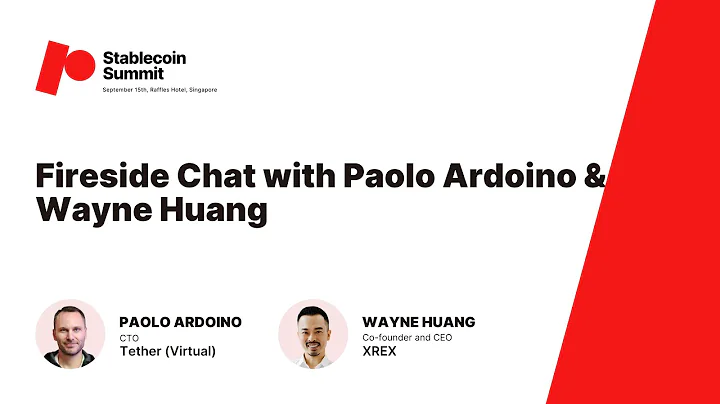 Stablecoin Summit
September 15th, Raffles Hotel, Singapore

Fireside Chat with Paolo Ardoino & Wayne Huang

PAOLO ARDOINO
CTO
Tether (Virtual)

WAYNE HUANG
Co-founder and CEO
XREX